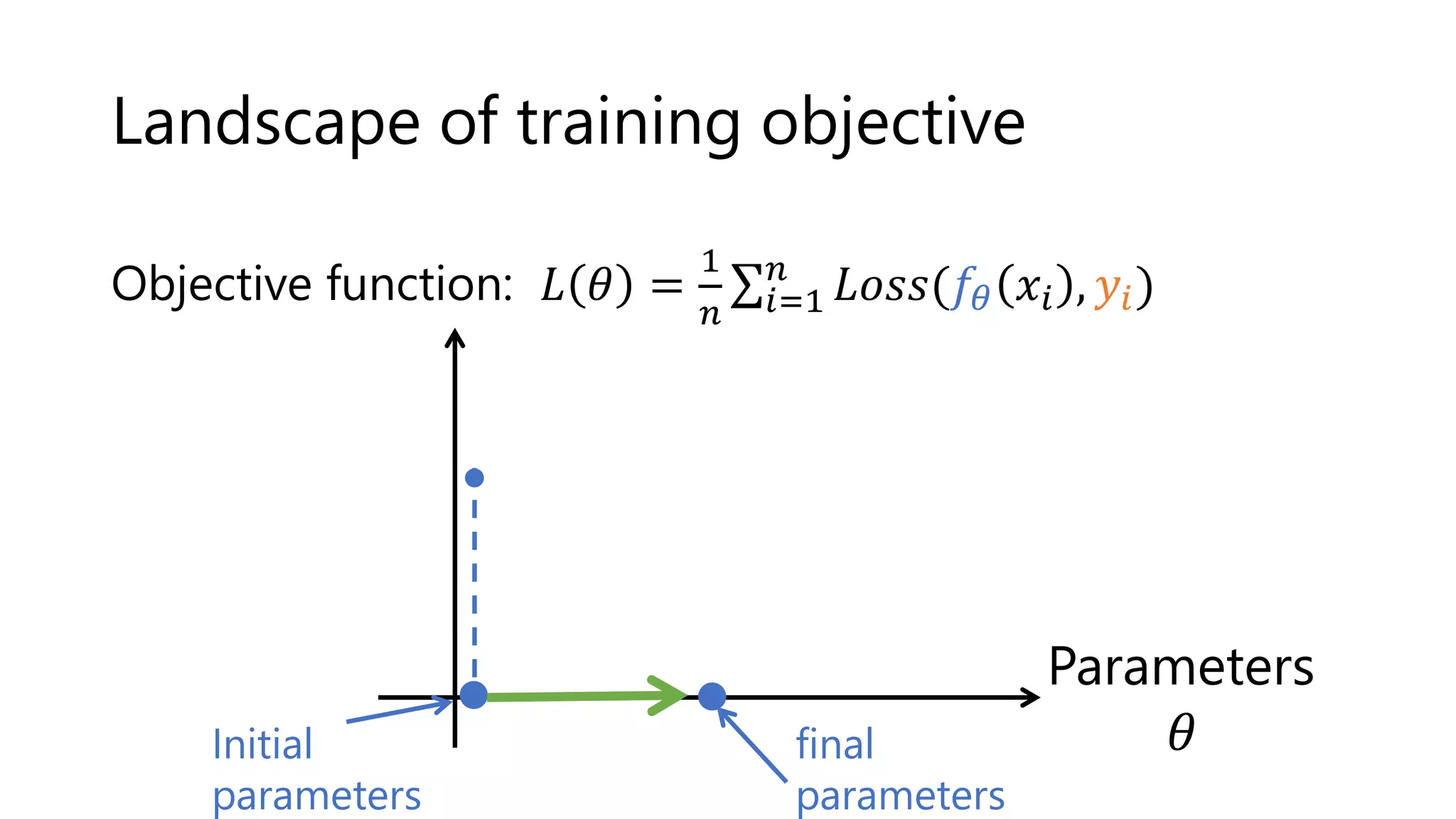 Landscape of training objective

Objective function: $L(\theta) = \frac{1}{n}\sum_{i=1}^{n} Loss(f_\theta(x_i), y_i)$

Parameters
$\theta$

Initial parameters

final parameters